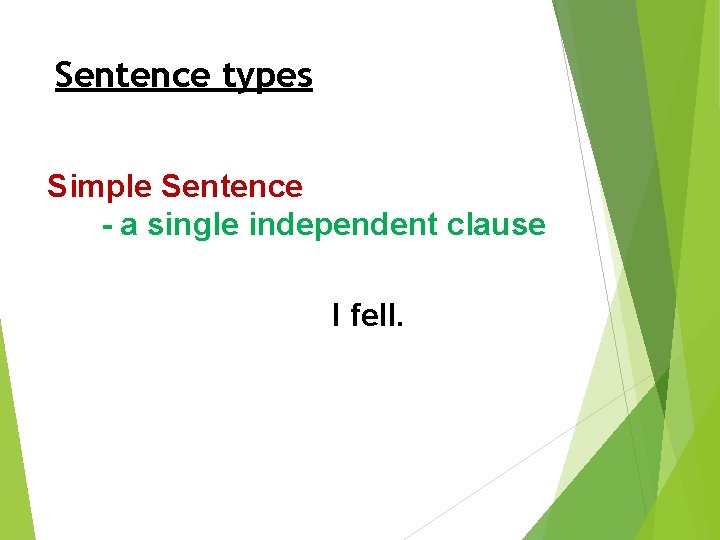 Sentence types

Simple Sentence
- a single independent clause

I fell.